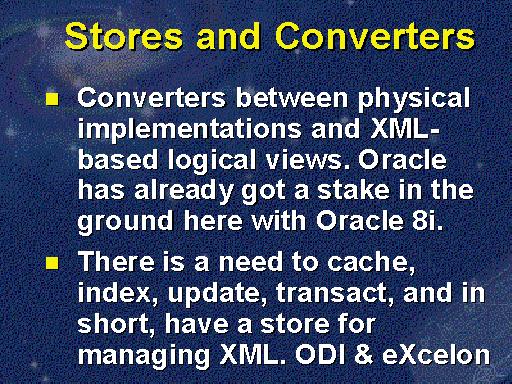 Stores and Converters

Converters between physical implementations and XML-based logical views. Oracle has already got a stake in the ground here with Oracle 8i.

There is a need to cache, index, update, transact, and in short, have a store for managing XML. ODI & eXcelon